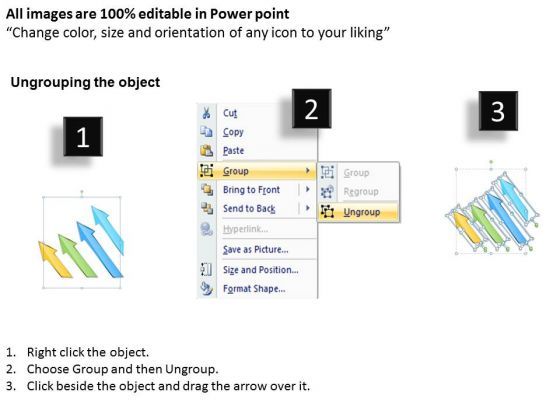 All images are 100% editable in Power point
“Change color, size and orientation of any icon to your liking”

Ungrouping the object

1

2

3

Cut
Copy
Paste
Group
Bring to Front
Send to Back
Hyperlink...
Save as Picture...
Size and Position...
Format Shape...

Group
Regroup
Ungroup

1. Right click the object.
2. Choose Group and then Ungroup.
3. Click beside the object and drag the arrow over it.